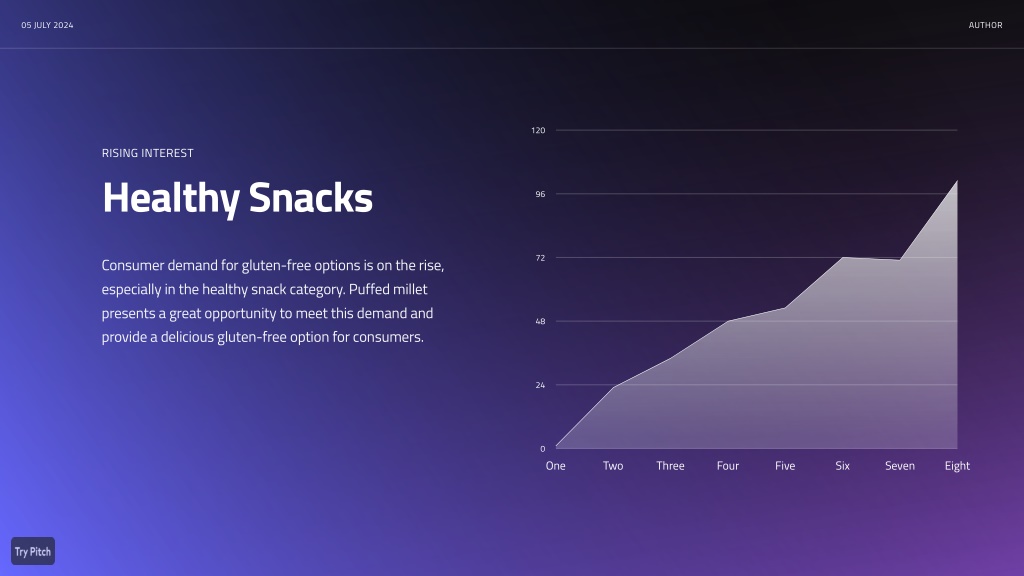 05 JULY 2024

AUTHOR

RISING INTEREST

Healthy Snacks

Consumer demand for gluten-free options is on the rise, especially in the healthy snack category. Puffed millet presents a great opportunity to meet this demand and provide a delicious gluten-free option for consumers.

120
96
72
48
24
0
One
Two
Three
Four
Five
Six
Seven
Eight

Try Pitch